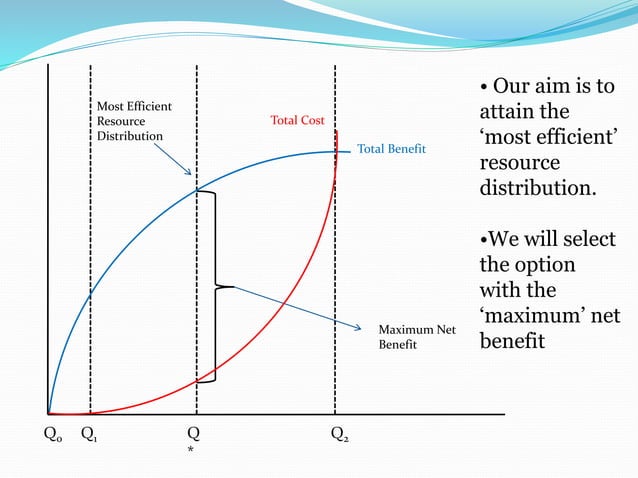 Most Efficient Resource Distribution

Total Cost

Total Benefit

Maximum Net Benefit

$Q_0$ $Q_1$ Q * $Q_2$

• Our aim is to attain the 'most efficient' resource distribution.

•We will select the option with the 'maximum' net benefit